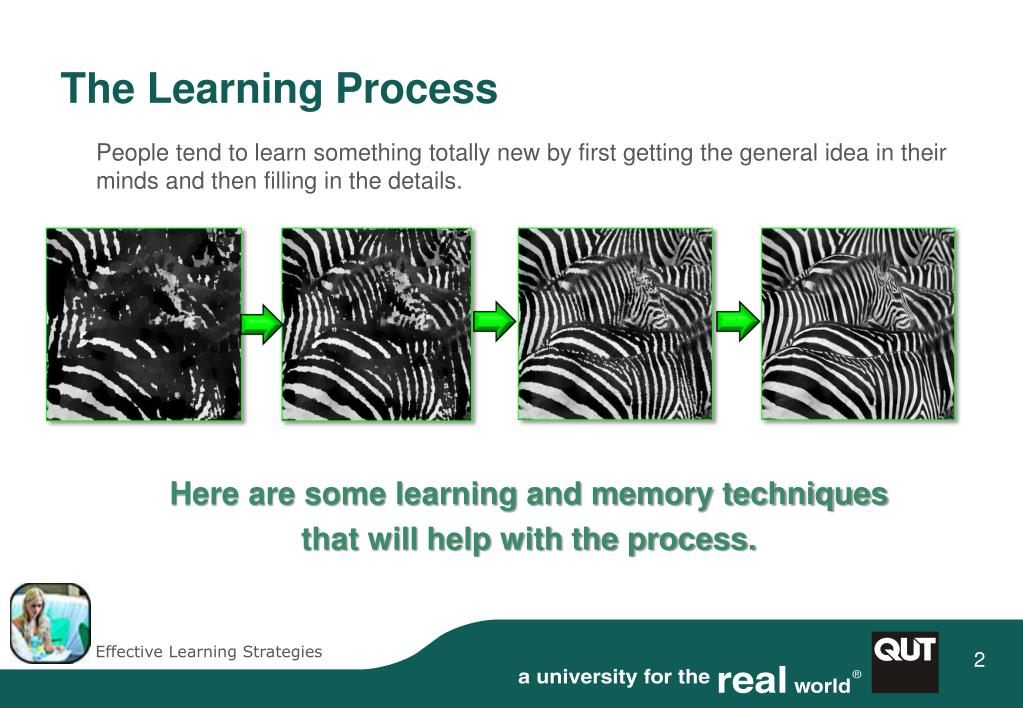 The Learning Process

People tend to learn something totally new by first getting the general idea in their minds and then filling in the details.

Here are some learning and memory techniques that will help with the process.

Effective Learning Strategies

a university for the real world®

QUT

2